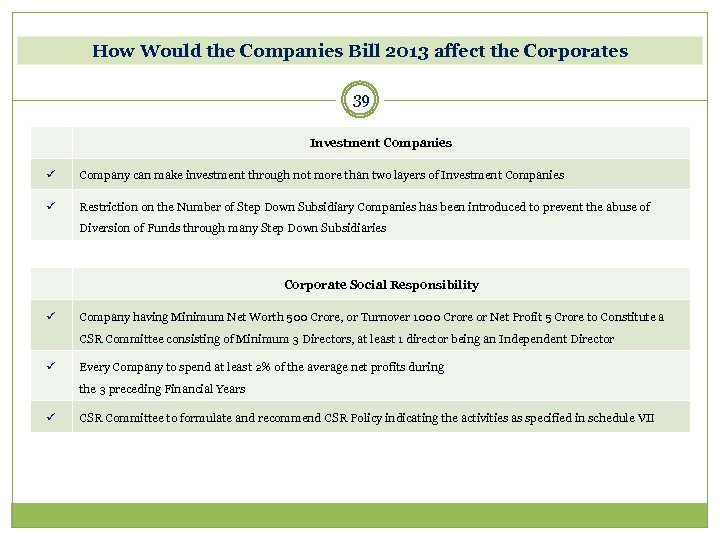 How Would the Companies Bill 2013 affect the Corporates

39

| | Investment Companies |
|---|---|
| ✓ | Company can make investment through not more than two layers of Investment Companies |
| ✓ | Restriction on the Number of Step Down Subsidiary Companies has been introduced to prevent the abuse of Diversion of Funds through many Step Down Subsidiaries |

| | Corporate Social Responsibility |
|---|---|
| ✓ | Company having Minimum Net Worth 500 Crore, or Turnover 1000 Crore or Net Profit 5 Crore to Constitute a CSR Committee consisting of Minimum 3 Directors, at least 1 director being an Independent Director |
| ✓ | Every Company to spend at least 2% of the average net profits during the 3 preceding Financial Years |
| ✓ | CSR Committee to formulate and recommend CSR Policy indicating the activities as specified in schedule VII |